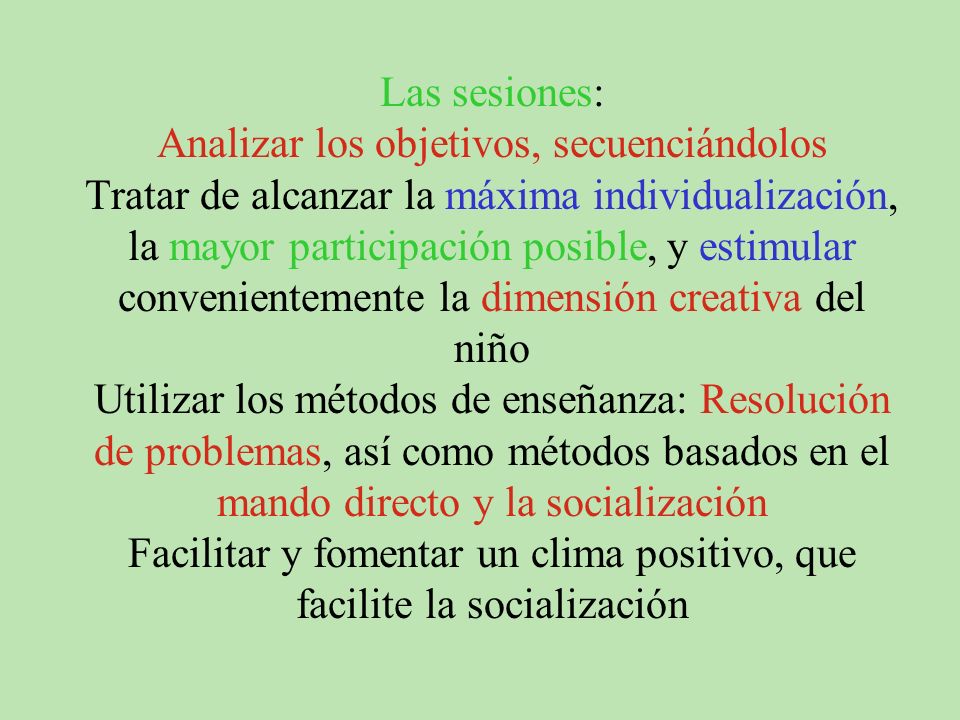 Las sesiones:
Analizar los objetivos, secuenciándolos
Tratar de alcanzar la máxima individualización, la mayor participación posible, y estimular convenientemente la dimensión creativa del niño
Utilizar los métodos de enseñanza: Resolución de problemas, así como métodos basados en el mando directo y la socialización
Facilitar y fomentar un clima positivo, que facilite la socialización